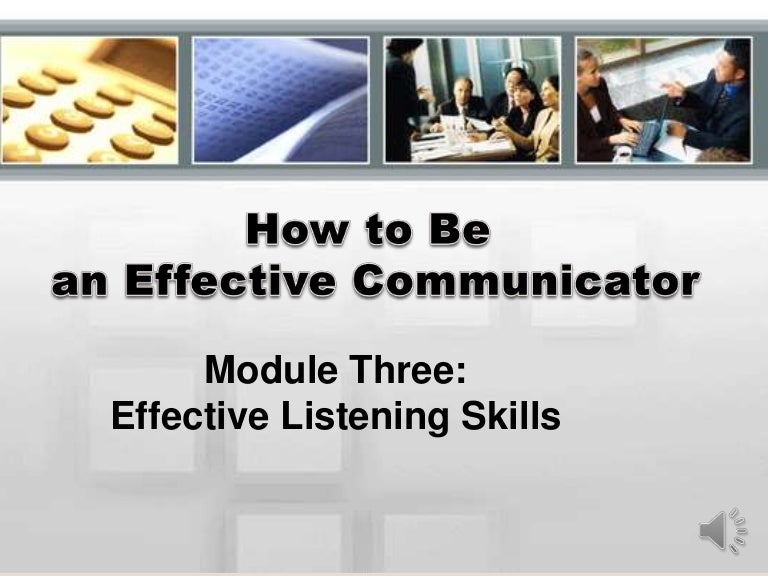 How to Be
an Effective Communicator

Module Three:
Effective Listening Skills